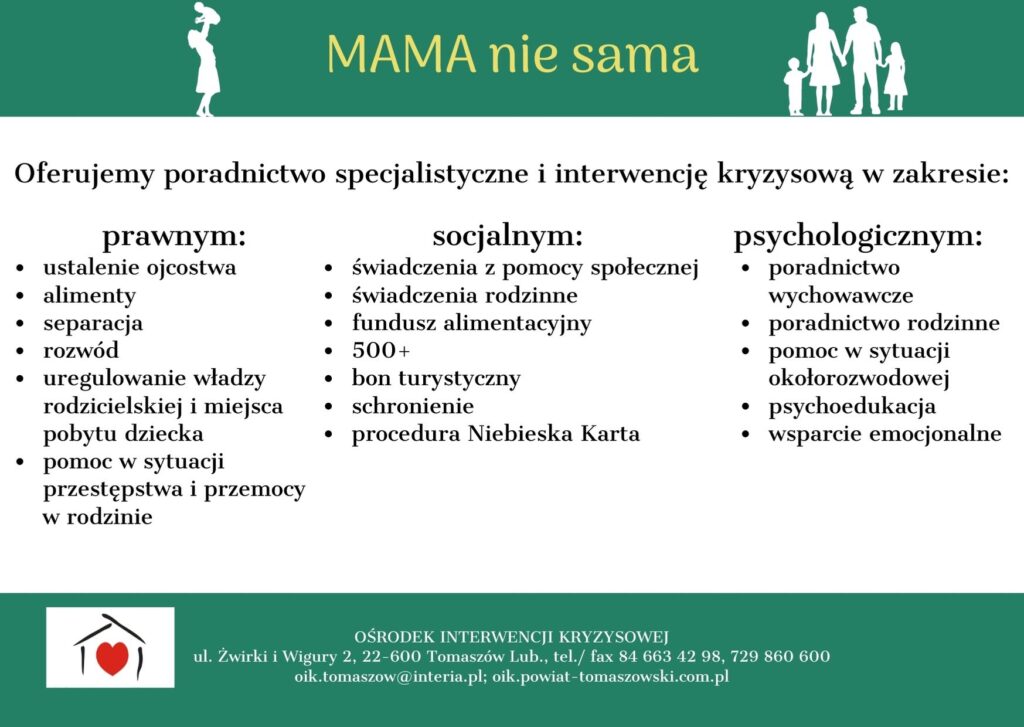 MAMA nie sama

Oferujemy poradnictwo specjalistyczne i interwencję kryzysową w zakresie:

prawnym:
- ustalenie ojcostwa
- alimenty
- separacja
- rozwód
- uregulowanie władzy rodzicielskiej i miejsca pobytu dziecka
- pomoc w sytuacji przestępstwa i przemocy w rodzinie

socjalnym:
- świadczenia z pomocy społecznej
- świadczenia rodzinne
- fundusz alimentacyjny
- 500+
- bon turystyczny
- schronienie
- procedura Niebieska Karta

psychologicznym:
- poradnictwo wychowawcze
- poradnictwo rodzinne
- pomoc w sytuacji okołorozwodowej
- psychoedukacja
- wsparcie emocjonalne

OŚRODEK INTERWENCJI KRYZYSOWEJ
ul. Żwirki i Wigury 2, 22-600 Tomaszów Lub., tel./ fax 84 663 42 98, 729 860 600
oik.tomaszow@interia.pl; oik.powiat-tomaszowski.com.pl